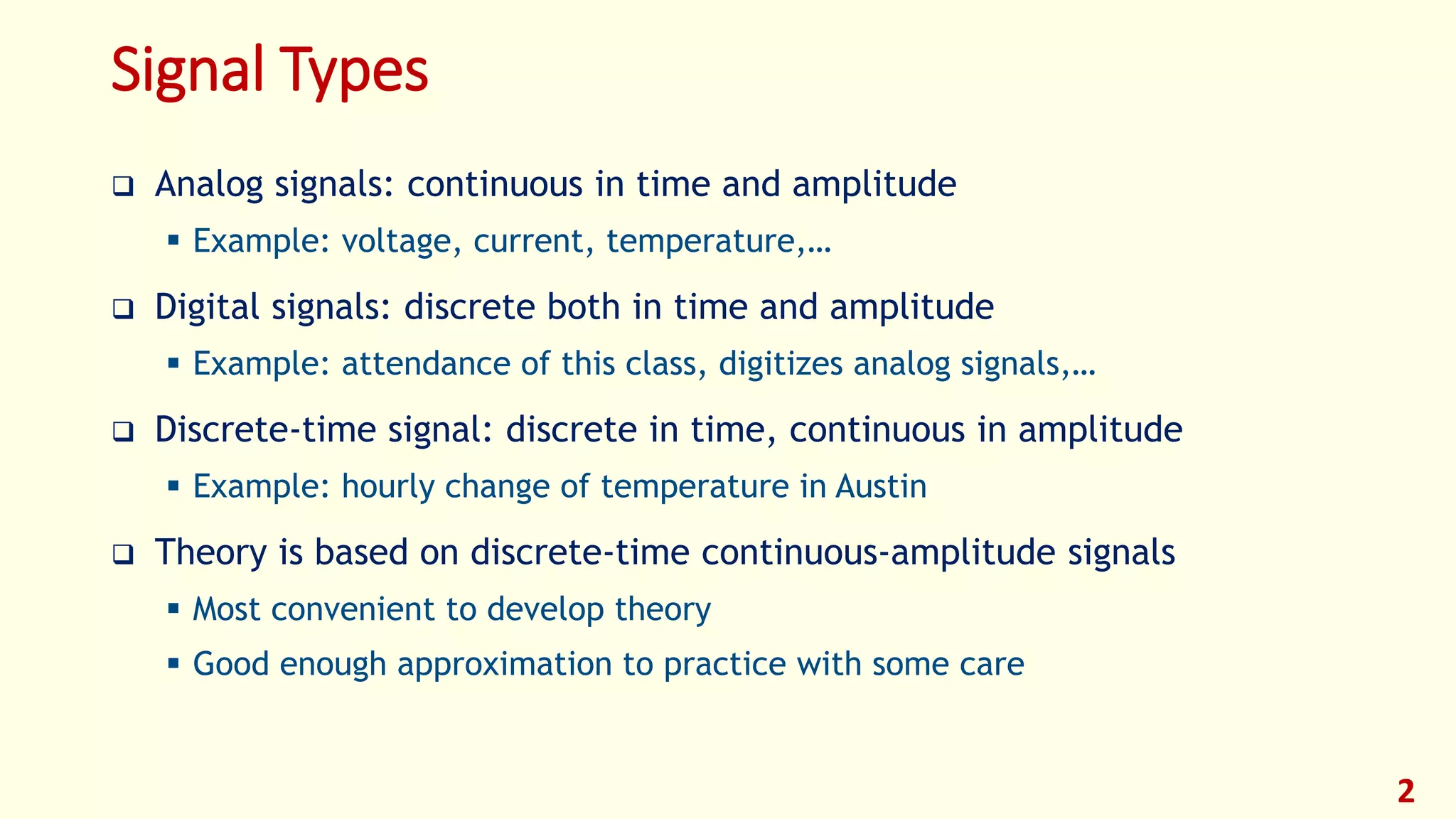 Signal Types

❑ Analog signals: continuous in time and amplitude

▪ Example: voltage, current, temperature,…

❑ Digital signals: discrete both in time and amplitude

▪ Example: attendance of this class, digitizes analog signals,…

❑ Discrete-time signal: discrete in time, continuous in amplitude

▪ Example: hourly change of temperature in Austin

❑ Theory is based on discrete-time continuous-amplitude signals

▪ Most convenient to develop theory

▪ Good enough approximation to practice with some care

2